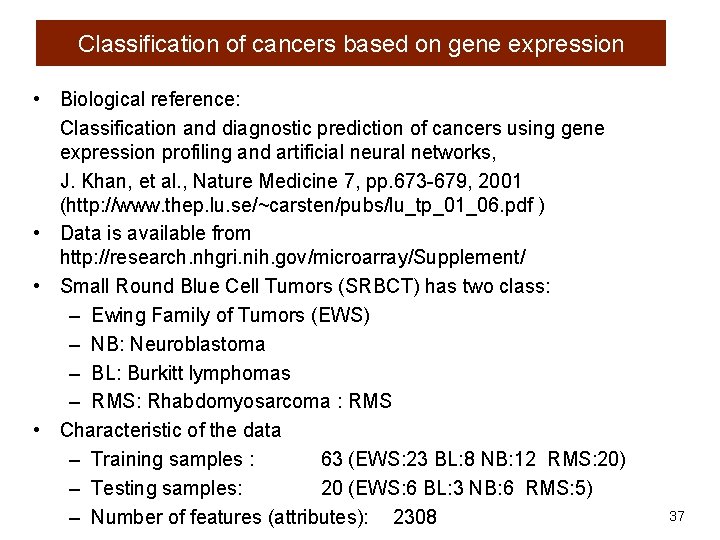 Classification of cancers based on gene expression

• Biological reference:
Classification and diagnostic prediction of cancers using gene expression profiling and artificial neural networks,
J. Khan, et al., Nature Medicine 7, pp.673-679, 2001 (http://www.thep.lu.se/~carsten/pubs/lu_tp_01_06.pdf )
• Data is available from http://research.nhgri.nih.gov/microarray/Supplement/
• Small Round Blue Cell Tumors (SRBCT) has two class:
– Ewing Family of Tumors (EWS)
– NB: Neuroblastoma
– BL: Burkitt lymphomas
– RMS: Rhabdomyosarcoma : RMS
• Characteristic of the data
– Training samples : 63 (EWS:23 BL:8 NB:12 RMS:20)
– Testing samples: 20 (EWS:6 BL:3 NB:6 RMS:5)
– Number of features (attributes): 2308

37